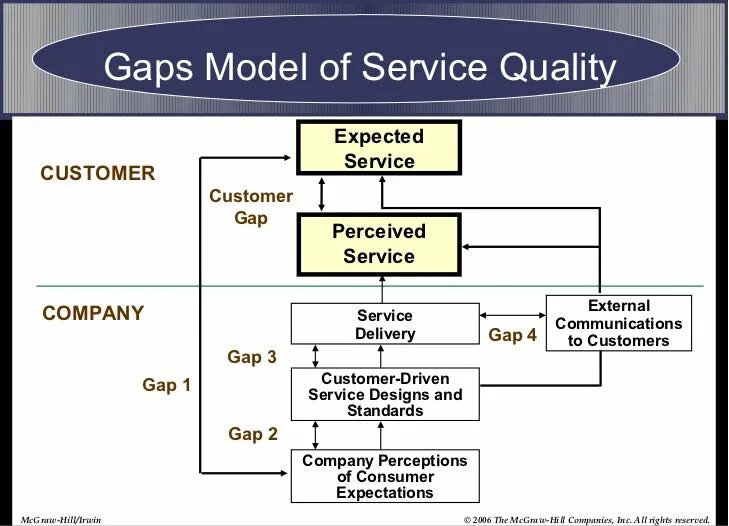 Gaps Model of Service Quality

CUSTOMER

Expected Service

Customer Gap

Perceived Service

COMPANY

Service Delivery

Gap 4

External Communications to Customers

Gap 3

Gap 1

Customer-Driven Service Designs and Standards

Gap 2

Company Perceptions of Consumer Expectations

McGraw-Hill/Irwin

© 2006 The McGraw-Hill Companies, Inc. All rights reserved.